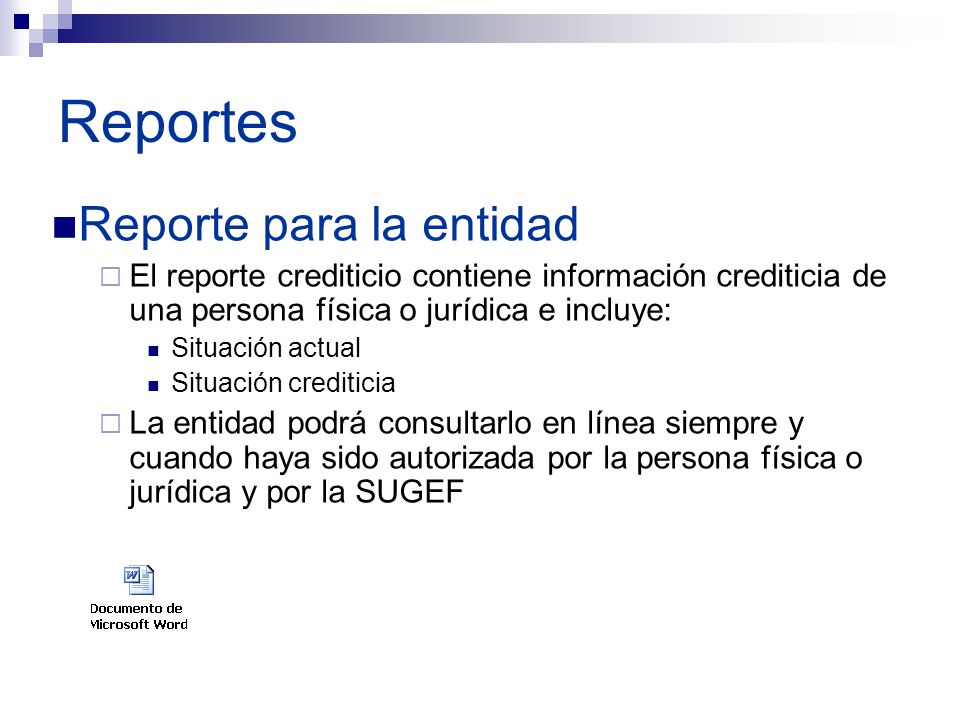 Reportes

Reporte para la entidad

El reporte crediticio contiene información crediticia de una persona física o jurídica e incluye:

Situación actual

Situación crediticia

La entidad podrá consultarlo en línea siempre y cuando haya sido autorizada por la persona física o jurídica y por la SUGEF

Documento de Microsoft Word